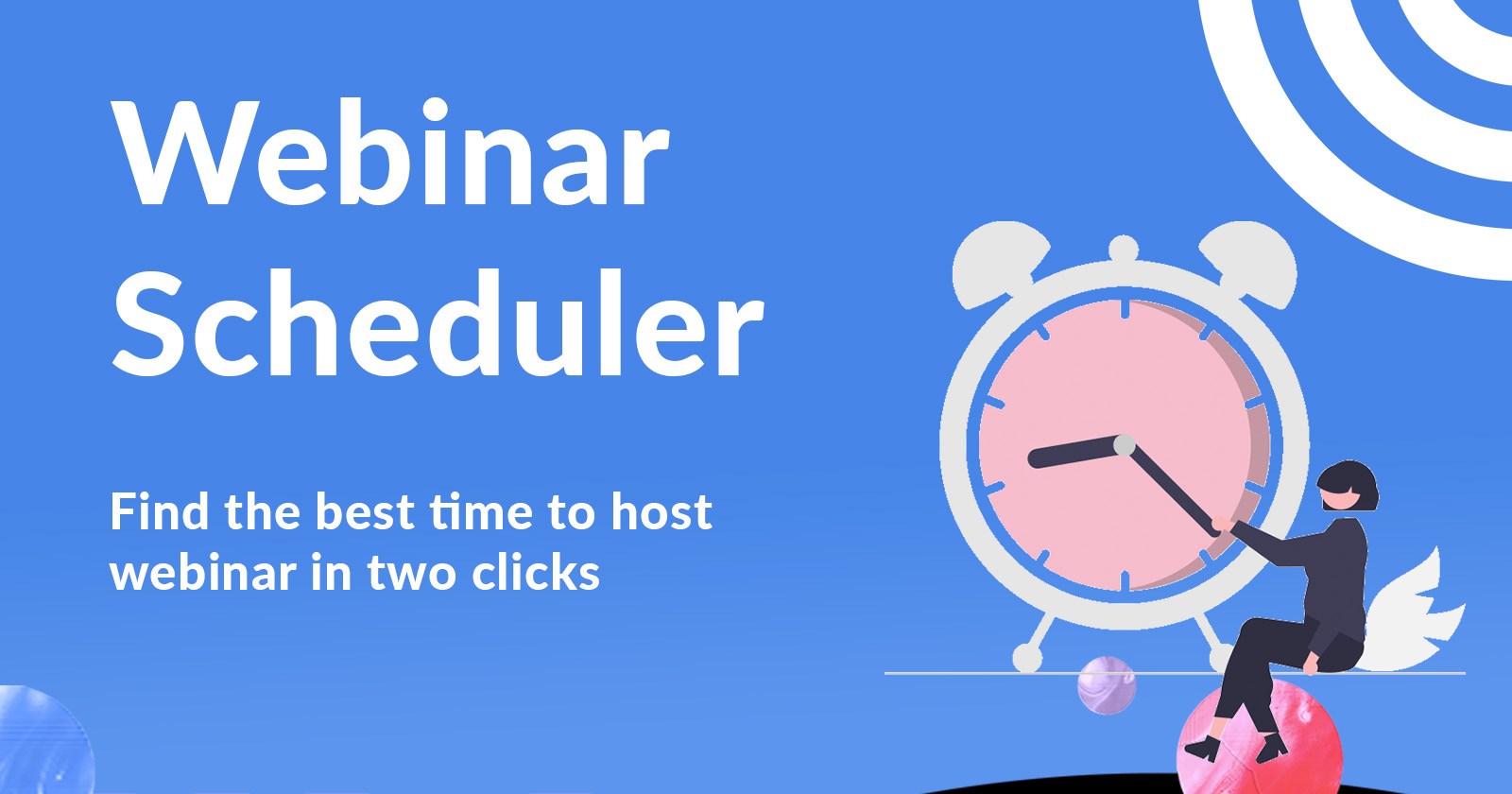 Webinar Scheduler

Find the best time to host webinar in two clicks